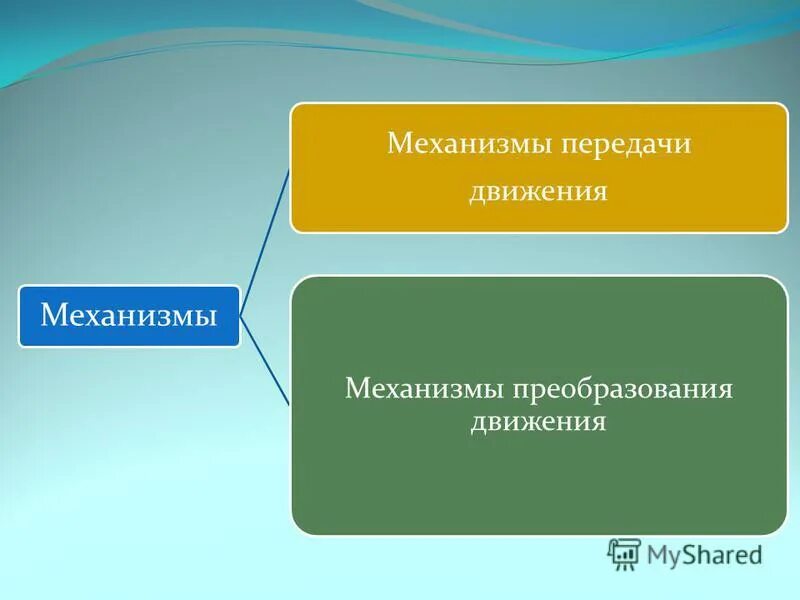 Механизмы

Механизмы передачи движения

Механизмы преобразования движения

MyShared